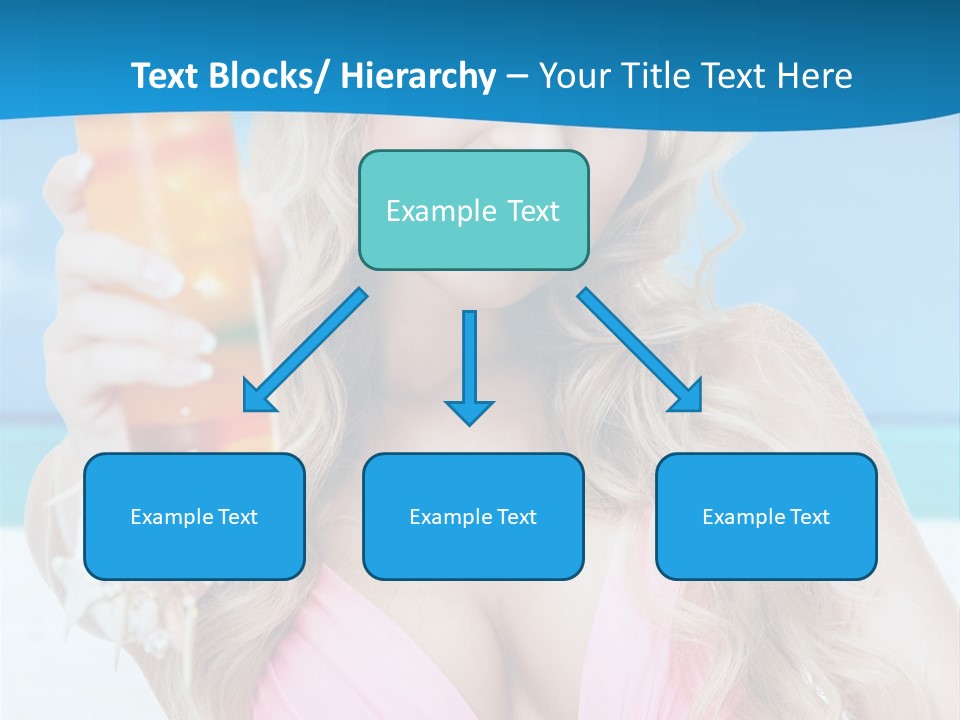 Text Blocks/ Hierarchy – Your Title Text Here

Example Text

Example Text

Example Text

Example Text